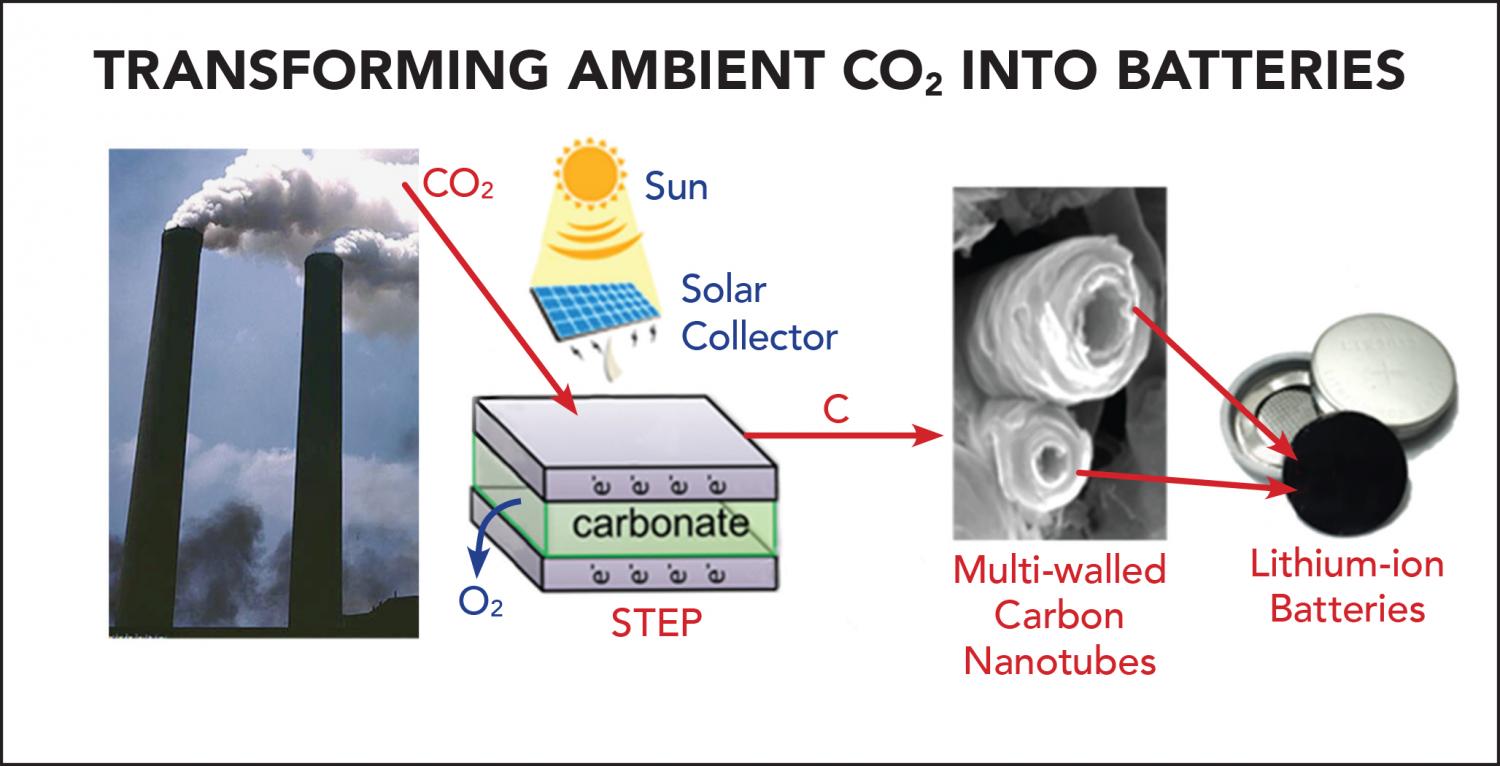 TRANSFORMING AMBIENT $CO_2$ INTO BATTERIES

$CO_2$

Sun

Solar Collector

e e e e

carbonate

e e e e

$O_2$

STEP

C

Multi-walled Carbon Nanotubes

Lithium-ion Batteries